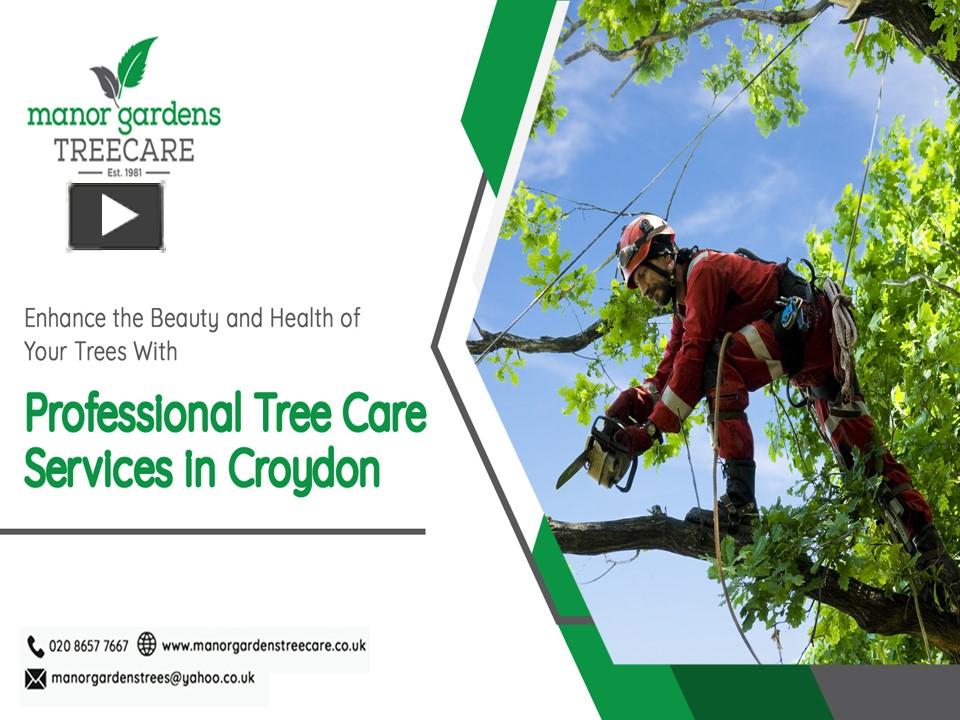 manor gardens
TREECARE
Est. 1981

Enhance the Beauty and Health of Your Trees With

Professional Tree Care Services in Croydon

020 8657 7667 www.manorgardenstreecare.co.uk

manorgardenstrees@yahoo.co.uk